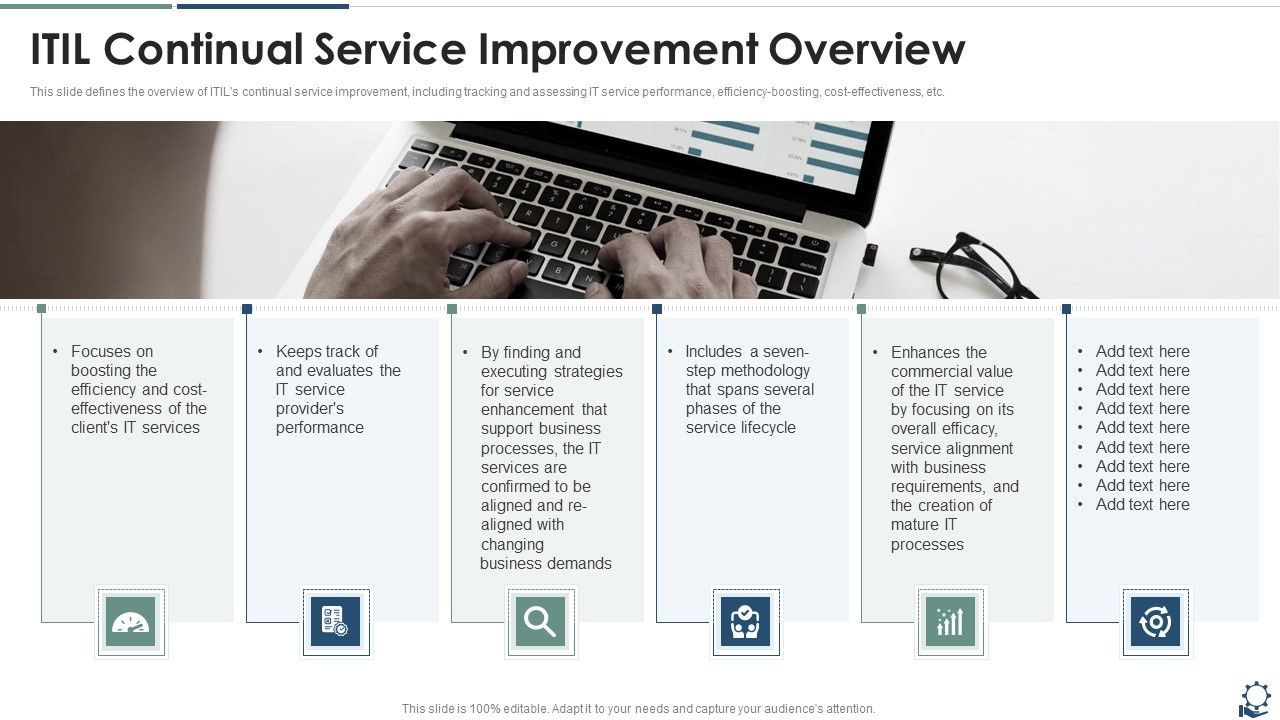 ITIL Continual Service Improvement Overview

This slide defines the overview of ITIL's continual service improvement, including tracking and assessing IT service performance, efficiency-boosting, cost-effectiveness, etc.

• Focuses on boosting the efficiency and cost-effectiveness of the client's IT services

• Keeps track of and evaluates the IT service provider's performance

• By finding and executing strategies for service enhancement that support business processes, the IT services are confirmed to be aligned and re-aligned with changing business demands

• Includes a seven-step methodology that spans several phases of the service lifecycle

• Enhances the commercial value of the IT service by focusing on its overall efficacy, service alignment with business requirements, and the creation of mature IT processes

• Add text here
• Add text here
• Add text here
• Add text here
• Add text here
• Add text here
• Add text here
• Add text here
• Add text here

This slide is 100% editable. Adapt it to your needs and capture your audience's attention.